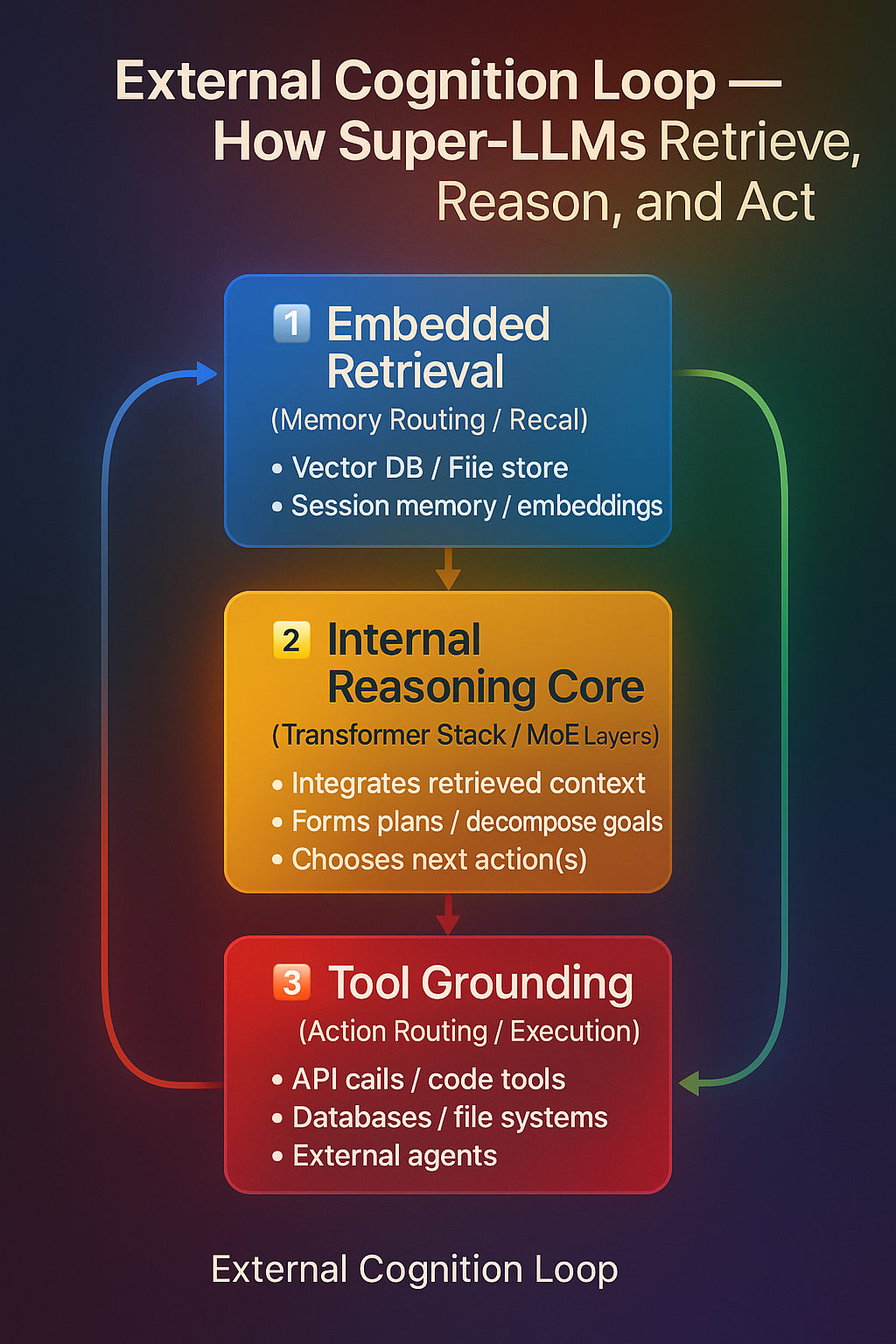 External Cognition Loop — How Super-LLMs Retrieve, Reason, and Act

1 Embedded Retrieval
(Memory Routing / Recal)
• Vector DB / Fiie store
• Session memory / embeddings

2 Internal Reasoning Core
(Transformer Stack / MoE Layers)
• Integrates retrieved context
• Forms plans / decompose goals
• Chooses next action(s)

3 Tool Grounding
(Action Routing / Execution)
• API cails / code tools
• Databases / file systems
• External agents

External Cognition Loop